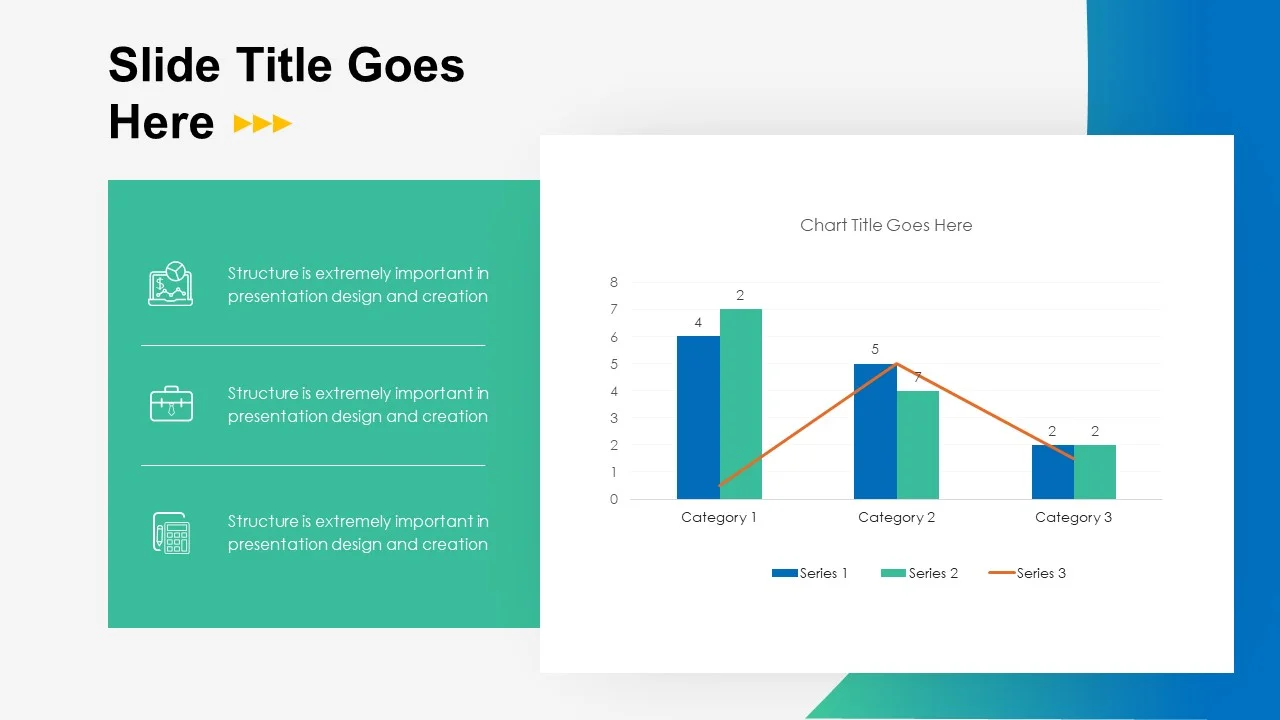 Slide Title Goes Here

Structure is extremely important in presentation design and creation

Structure is extremely important in presentation design and creation

Structure is extremely important in presentation design and creation

Chart Title Goes Here

8
7
6
5
4
3
2
1
0

4
2
5
7
2
2

Category 1
Category 2
Category 3

Series 1
Series 2
Series 3